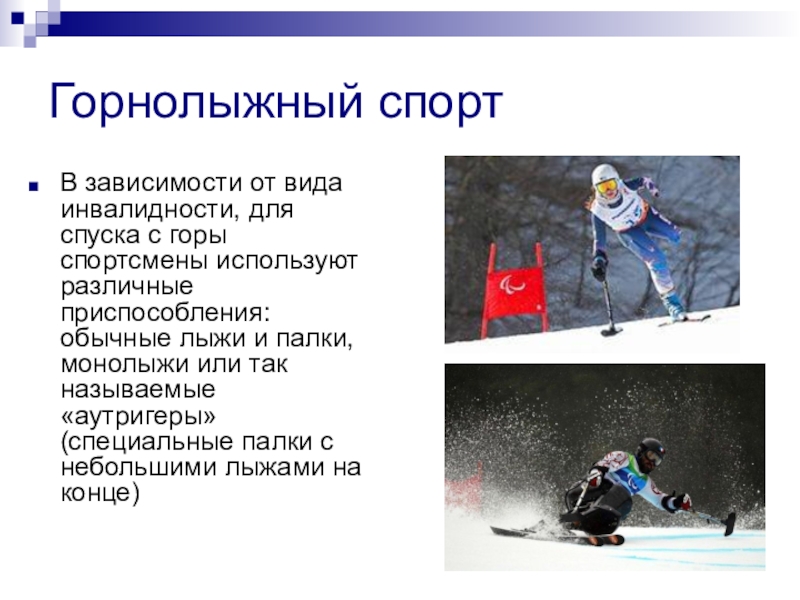 Горнолыжный спорт

В зависимости от вида инвалидности, для спуска с горы спортсмены используют различные приспособления: обычные лыжи и палки, монолыжи или так называемые «аутригеры» (специальные палки с небольшими лыжами на конце)